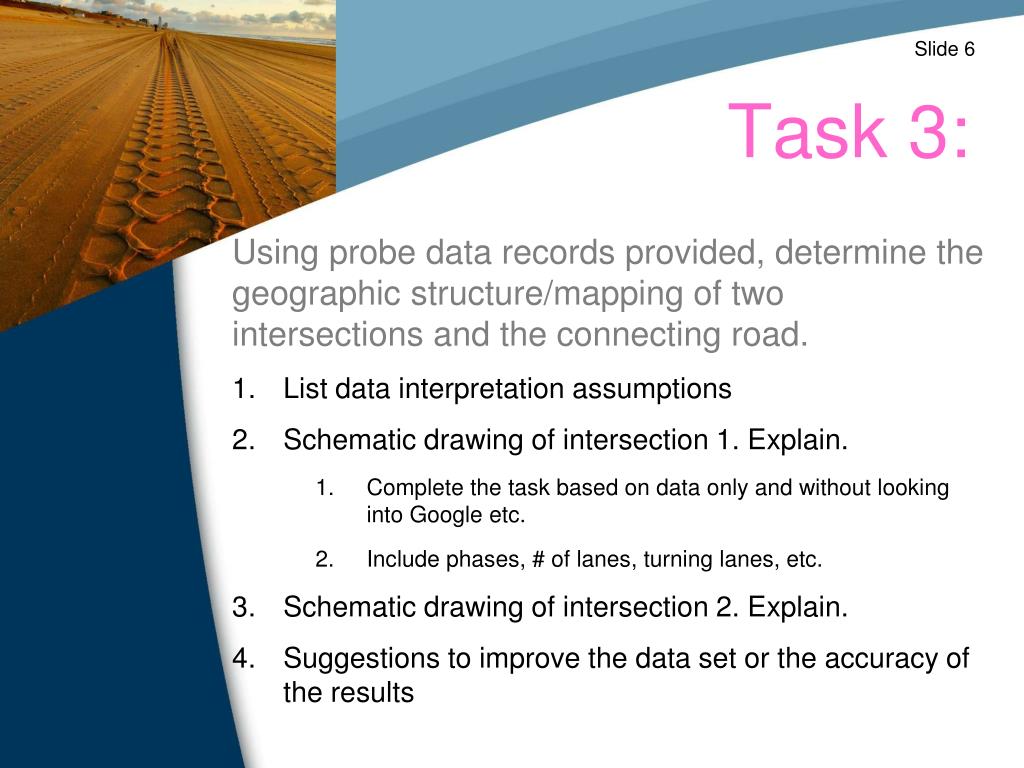 Slide 6

Task 3:

Using probe data records provided, determine the geographic structure/mapping of two intersections and the connecting road.

1. List data interpretation assumptions
2. Schematic drawing of intersection 1. Explain.
   1. Complete the task based on data only and without looking into Google etc.
   2. Include phases, # of lanes, turning lanes, etc.
3. Schematic drawing of intersection 2. Explain.
4. Suggestions to improve the data set or the accuracy of the results